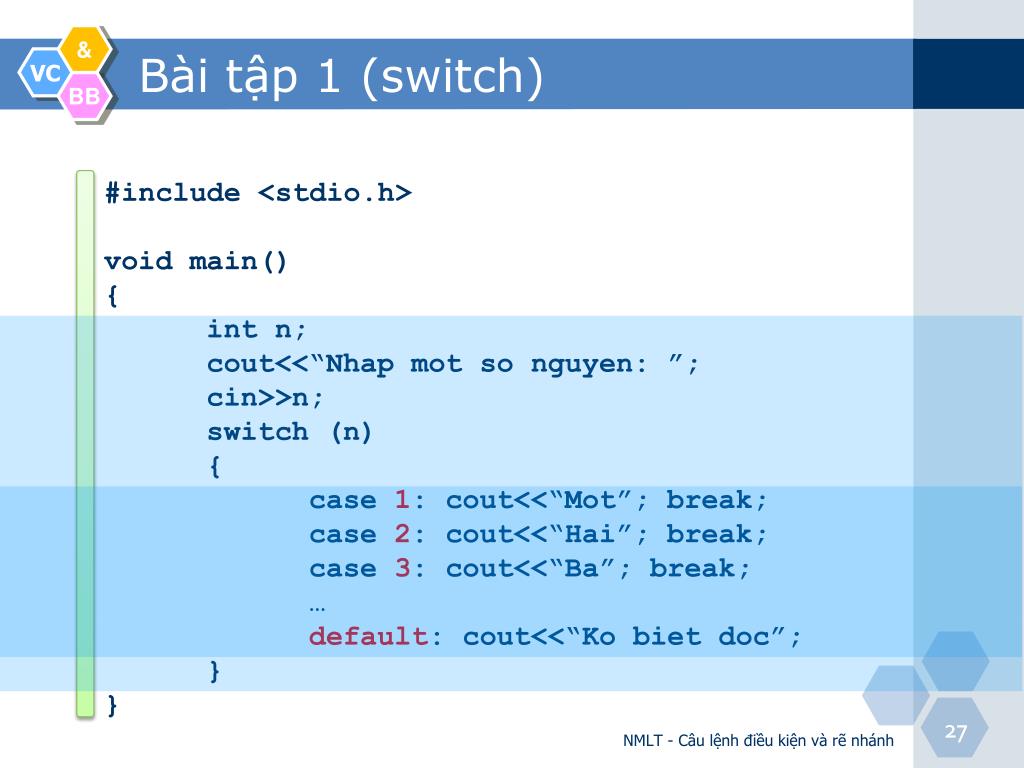 VC & BB

Bài tập 1 (switch)

#include <stdio.h>

void main()
{
int n;
cout<<“Nhap mot so nguyen: ”;
cin>>n;
switch (n)
{
case 1: cout<<“Mot”; break;
case 2: cout<<“Hai”; break;
case 3: cout<<“Ba”; break;
…
default: cout<<“Ko biet doc”;
}
}

NMLT - Câu lệnh điều kiện và rẽ nhánh

27